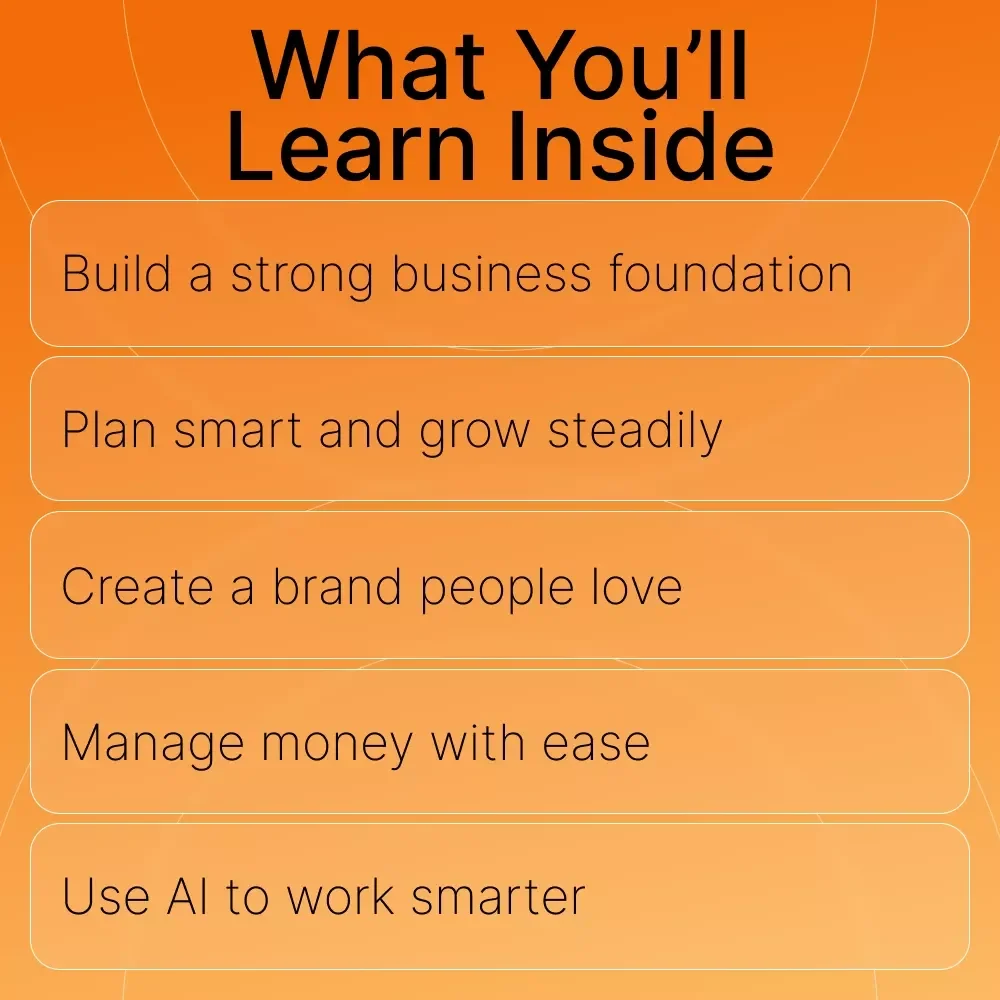 What You’ll Learn Inside

Build a strong business foundation

Plan smart and grow steadily

Create a brand people love

Manage money with ease

Use AI to work smarter